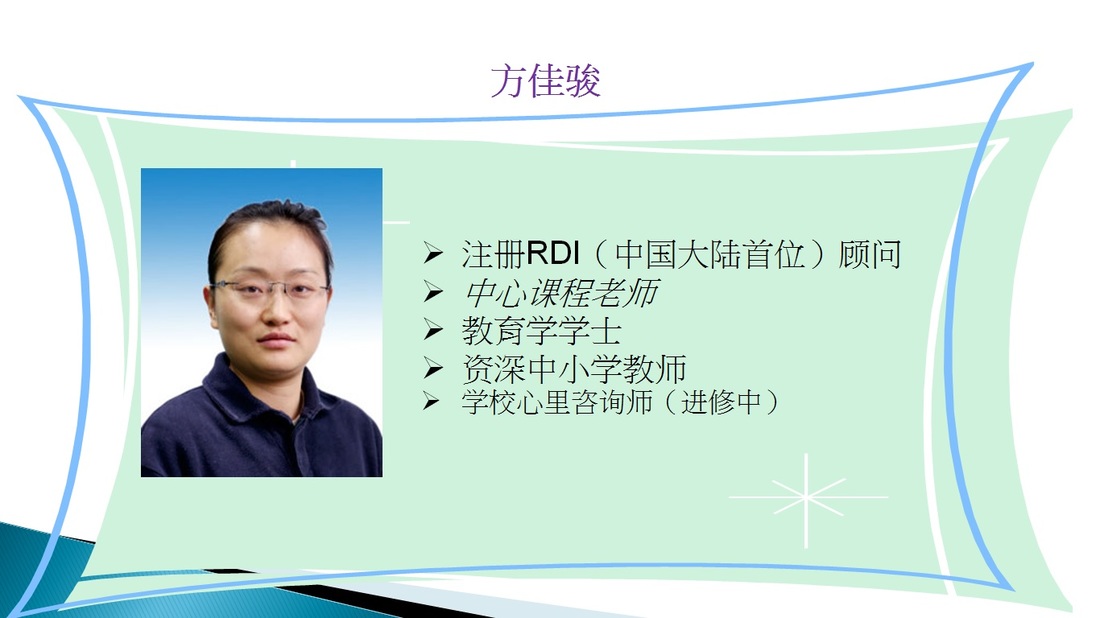 方佳骏

➢ 注册RDI（中国大陆首位）顾问
➢ 中心课程老师
➢ 教育学学士
➢ 资深中小学教师
➢ 学校心里咨询师（进修中）